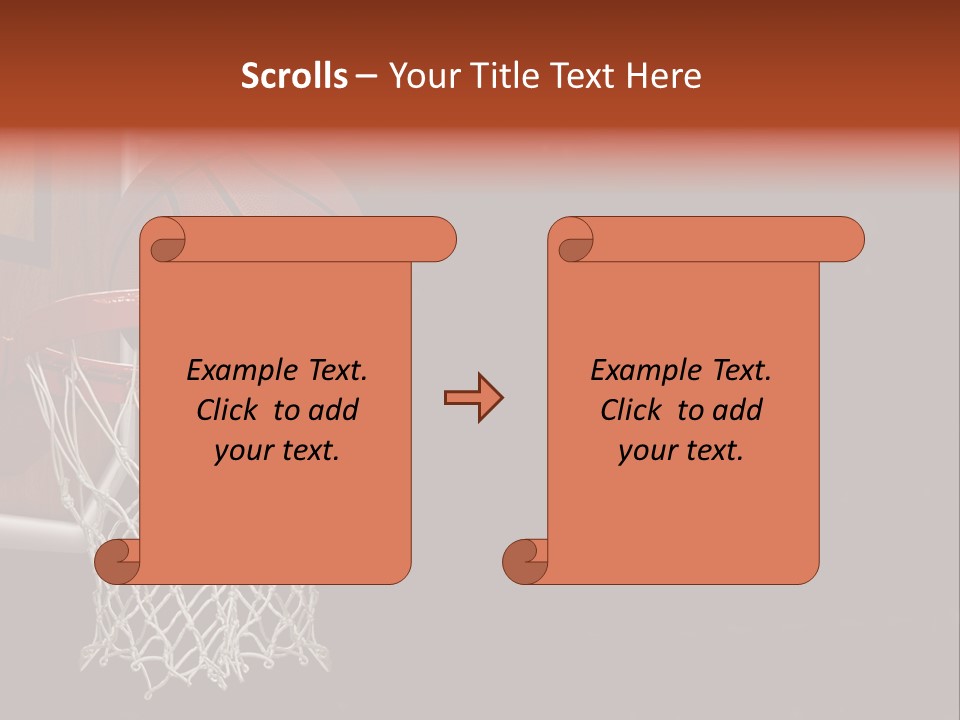 Scrolls – Your Title Text Here

Example Text. Click to add your text.

Example Text. Click to add your text.